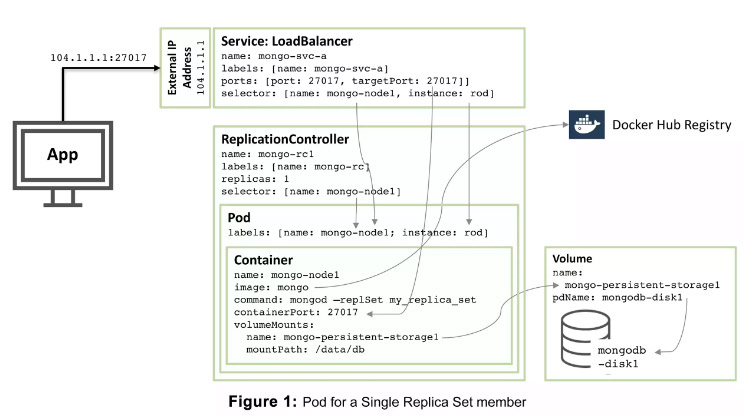 104.1.1.1:27017

App

External IP Address
104.1.1.1

Service: LoadBalancer
name: mongo-svc-a
labels: [name: mongo-svc-a]
ports: [port: 27017, targetPort: 27017]]
selector: [name: mongo-node1, instance: rod]

Docker Hub Registry

ReplicationController
name: mongo-rc1
labels: [name: mongo-rc]
replicas: 1
selector: [name: mongo-node1]

Pod
labels: [name: mongo-node1; instance: rod]

Container
name: mongo-node1
image: mongo
command: mongod —replSet my_replica_set
containerPort: 27017
volumeMounts:
name: mongo-persistent-storage1
mountPath: /data/db

Volume
name:
mongo-persistent-storage1
pdName: mongodb-disk1

mongodb
-disk1

Figure 1: Pod for a Single Replica Set member